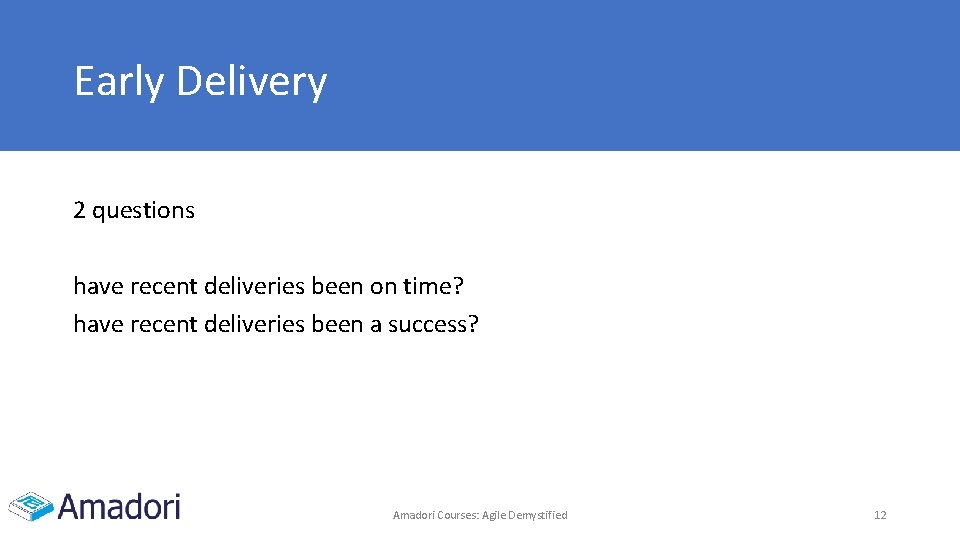 Early Delivery

2 questions

have recent deliveries been on time?
have recent deliveries been a success?

Amadori

Amadori Courses: Agile Demystified

12